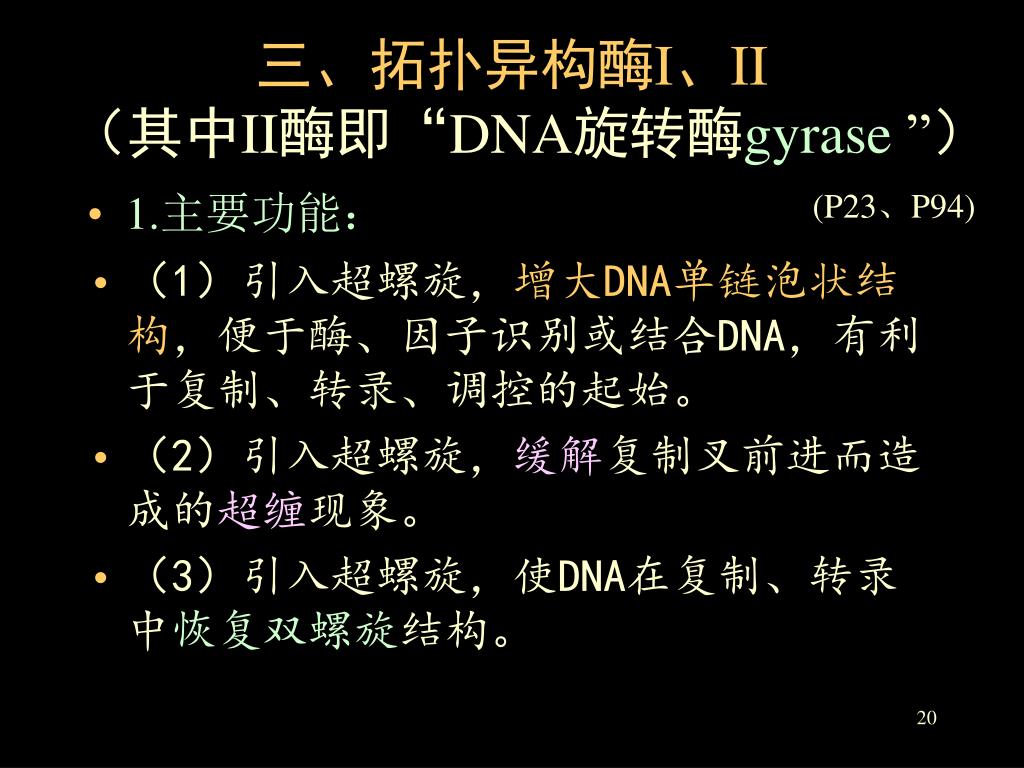 三、拓扑异构酶I、II
（其中II酶即“DNA旋转酶gyrase ”）

• 1.主要功能：

(P23、P94)

• （1）引入超螺旋，增大DNA单链泡状结构，便于酶、因子识别或结合DNA，有利于复制、转录、调控的起始。

• （2）引入超螺旋，缓解复制叉前进而造成的超缠现象。

• （3）引入超螺旋，使DNA在复制、转录中恢复双螺旋结构。

20